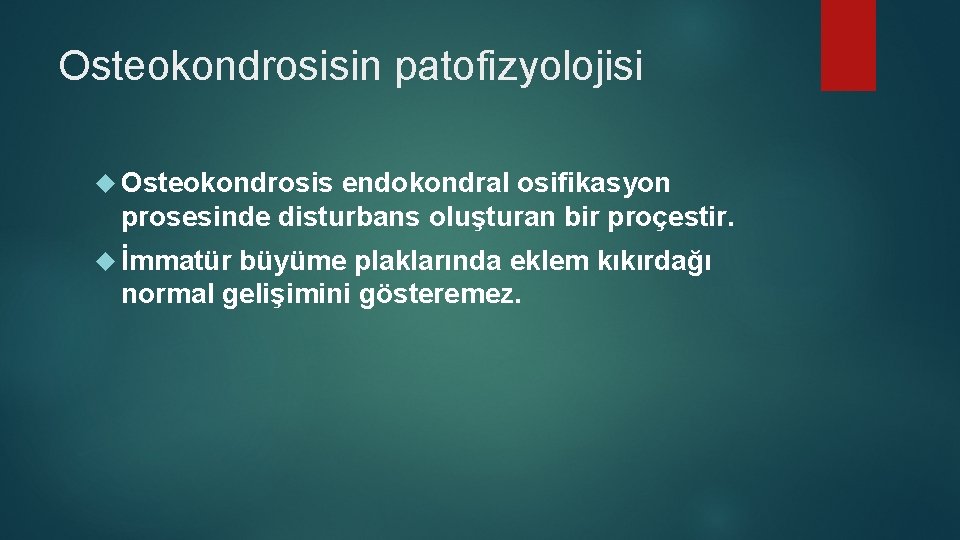 Osteokondrosisin patofizyolojisi

Osteokondrosis endokondral osifikasyon prosesinde disturbans oluşturan bir proçestir.

İmmatür büyüme plaklarında eklem kıkırdağı normal gelişimini gösteremez.